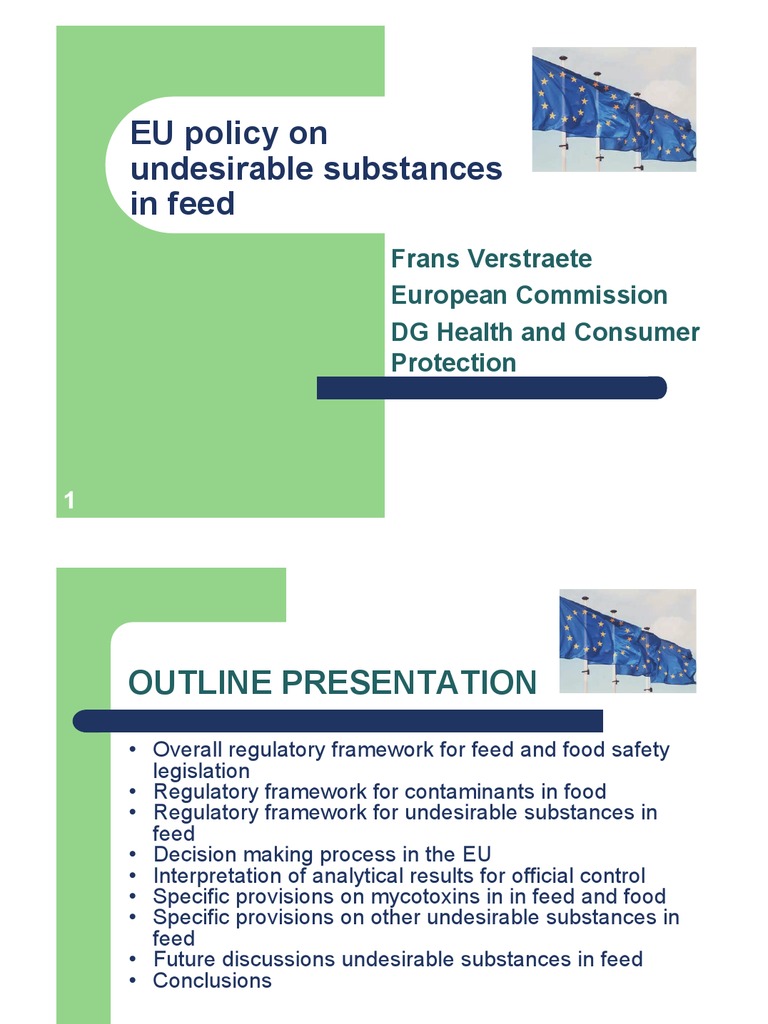 EU policy on undesirable substances in feed

Frans Verstraete
European Commission
DG Health and Consumer Protection

1

OUTLINE PRESENTATION

• Overall regulatory framework for feed and food safety legislation
• Regulatory framework for contaminants in food
• Regulatory framework for undesirable substances in feed
• Decision making process in the EU
• Interpretation of analytical results for official control
• Specific provisions on mycotoxins in in feed and food
• Specific provisions on other undesirable substances in feed
• Future discussions undesirable substances in feed
• Conclusions